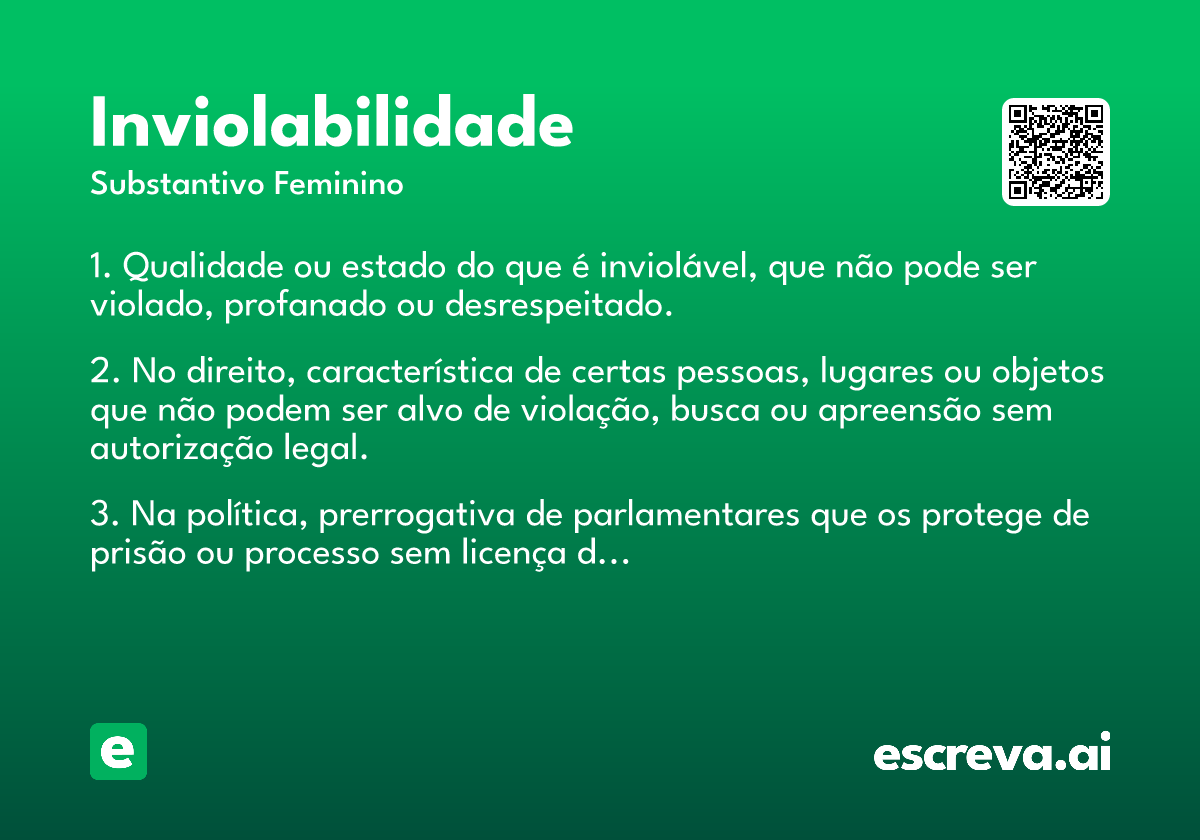 Inviolabilidade

Substantivo Feminino

1. Qualidade ou estado do que é inviolável, que não pode ser violado, profanado ou desrespeitado.

2. No direito, característica de certas pessoas, lugares ou objetos que não podem ser alvo de violação, busca ou apreensão sem autorização legal.

3. Na política, prerrogativa de parlamentares que os protege de prisão ou processo sem licença d...

e

escreva.ai